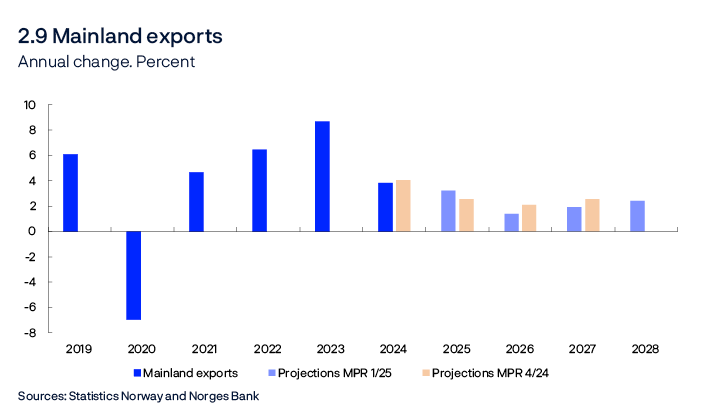 2.9 Mainland exports
Annual change. Percent

10
8
6
4
2
0
-2
-4
-6
-8

2019 2020 2021 2022 2023 2024 2025 2026 2027 2028

Mainland exports
Projections MPR 1/25
Projections MPR 4/24

Sources: Statistics Norway and Norges Bank